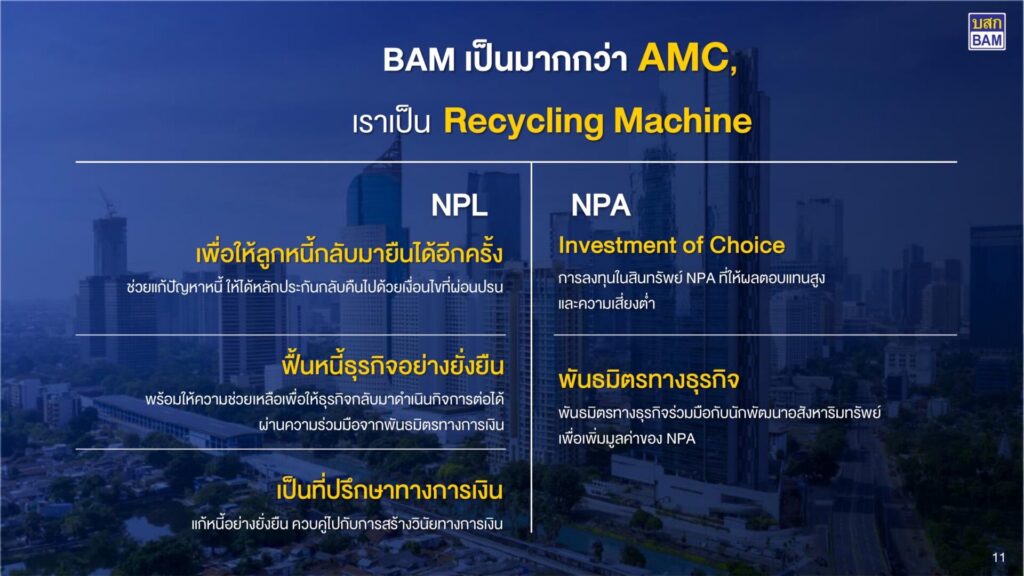 บสก
BAM

BAM เป็นมากกว่า AMC,
เราเป็น Recycling Machine

NPL

เพื่อให้ลูกหนี้กลับมายืนได้อีกครั้ง
ช่วยแก้ปัญหาหนี้ ให้ได้หลักประกันกลับคืนไปด้วยเงื่อนไขที่ผ่อนปรน

ฟื้นหนี้ธุรกิจอย่างยั่งยืน
พร้อมให้ความช่วยเหลือเพื่อให้ธุรกิจกลับมาดำเนินกิจการต่อได้ ผ่านความร่วมมือจากพันธมิตรทางการเงิน

เป็นที่ปรึกษาทางการเงิน
แก้หนี้อย่างยั่งยืน ควบคู่ไปกับการสร้างวินัยทางการเงิน

NPA

Investment of Choice
การลงทุนในสินทรัพย์ NPA ที่ให้ผลตอบแทนสูง และความเสี่ยงต่ำ

พันธมิตรทางธุรกิจ
พันธมิตรทางธุรกิจร่วมมือกับนักพัฒนาอสังหาริมทรัพย์ เพื่อเพิ่มมูลค่าของ NPA

11